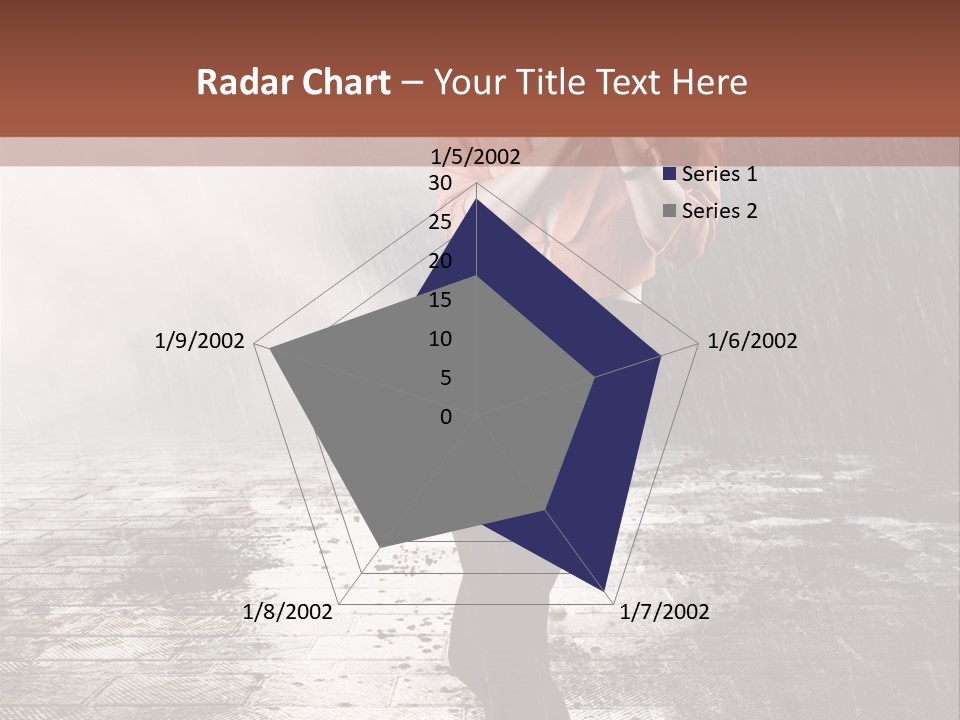 Radar Chart – Your Title Text Here

1/5/2002

30
25
20
15
10
5
0

Series 1
Series 2

1/6/2002
1/7/2002
1/8/2002
1/9/2002